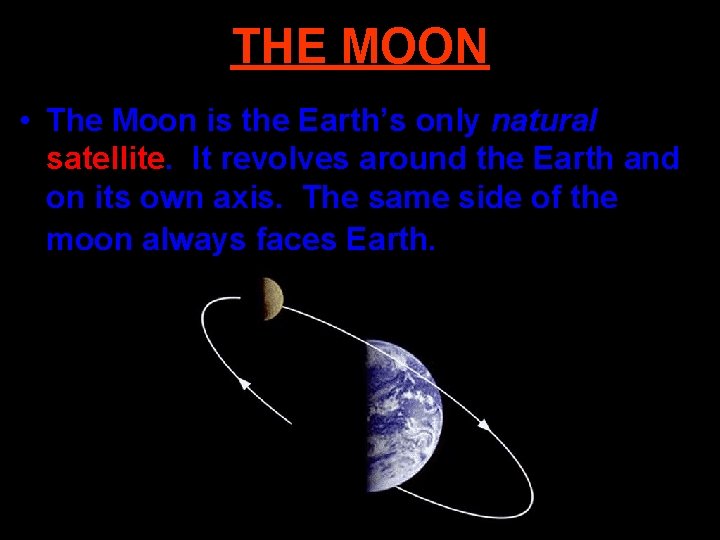 THE MOON

• The Moon is the Earth's only natural satellite. It revolves around the Earth and on its own axis. The same side of the moon always faces Earth.